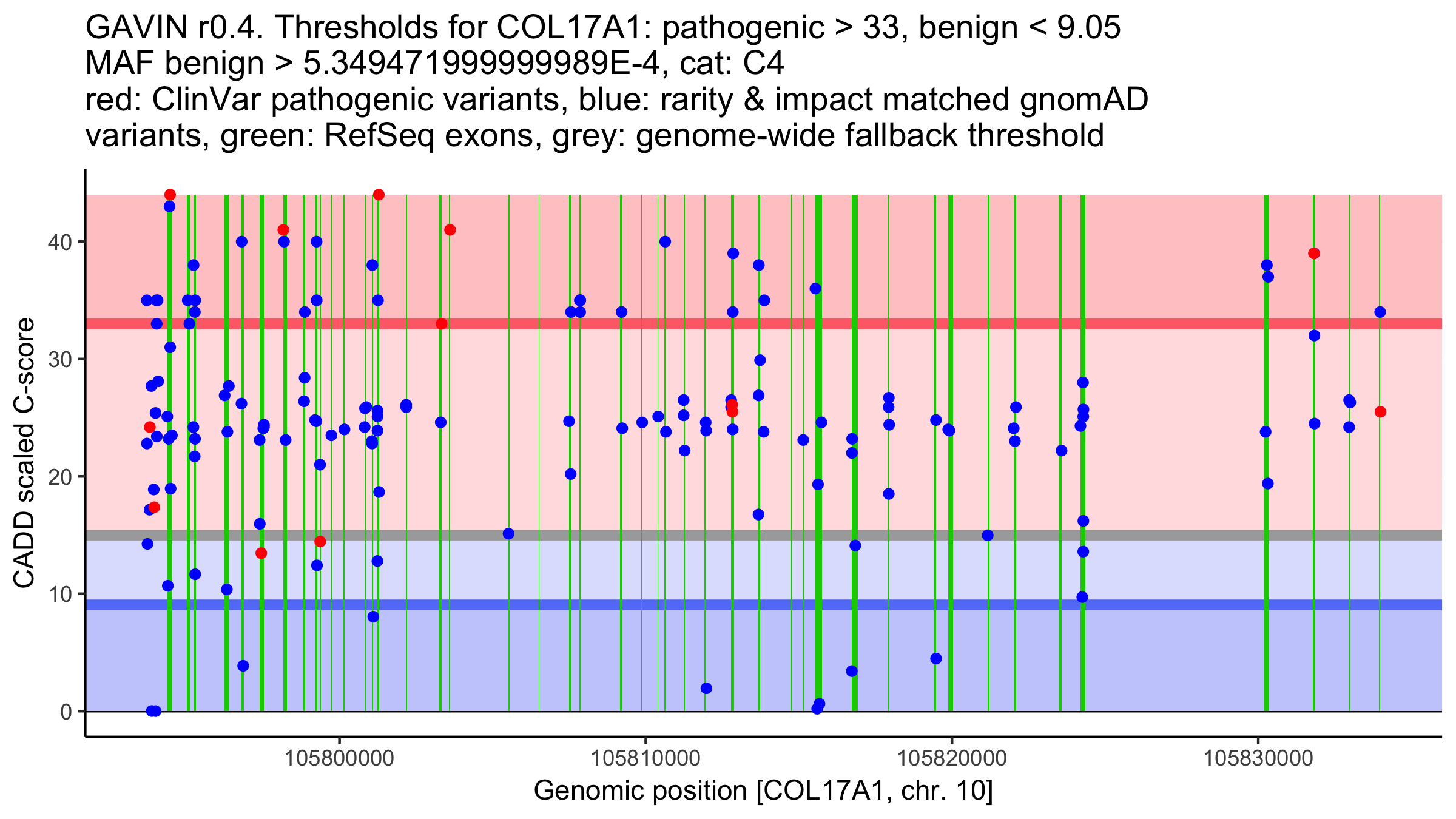 GAVIN r0.4. Thresholds for COL17A1: pathogenic > 33, benign < 9.05
MAF benign > 5.349471999999989E-4, cat: C4
red: ClinVar pathogenic variants, blue: rarity & impact matched gnomAD variants, green: RefSeq exons, grey: genome-wide fallback threshold

CADD scaled C-score

40
30
20
10
0

105800000
105810000
105820000
105830000

Genomic position [COL17A1, chr. 10]